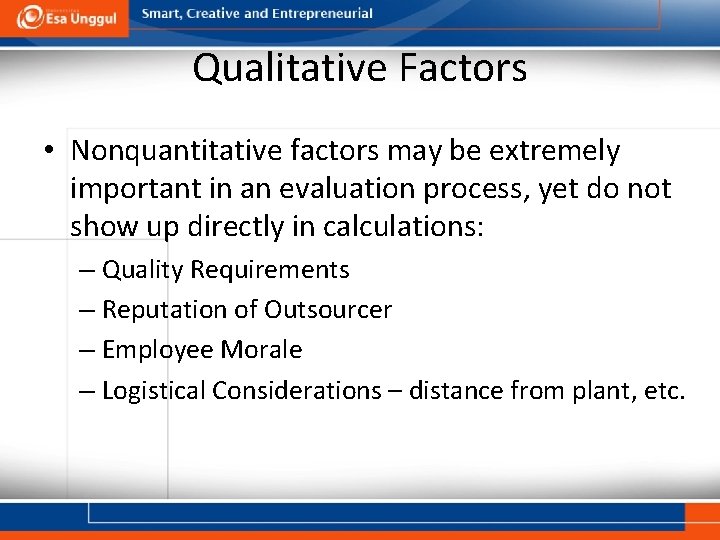 Esa Unggul

Smart, Creative and Entrepreneurial

Qualitative Factors

• Nonquantitative factors may be extremely important in an evaluation process, yet do not show up directly in calculations:
– Quality Requirements
– Reputation of Outsourcer
– Employee Morale
– Logistical Considerations – distance from plant, etc.